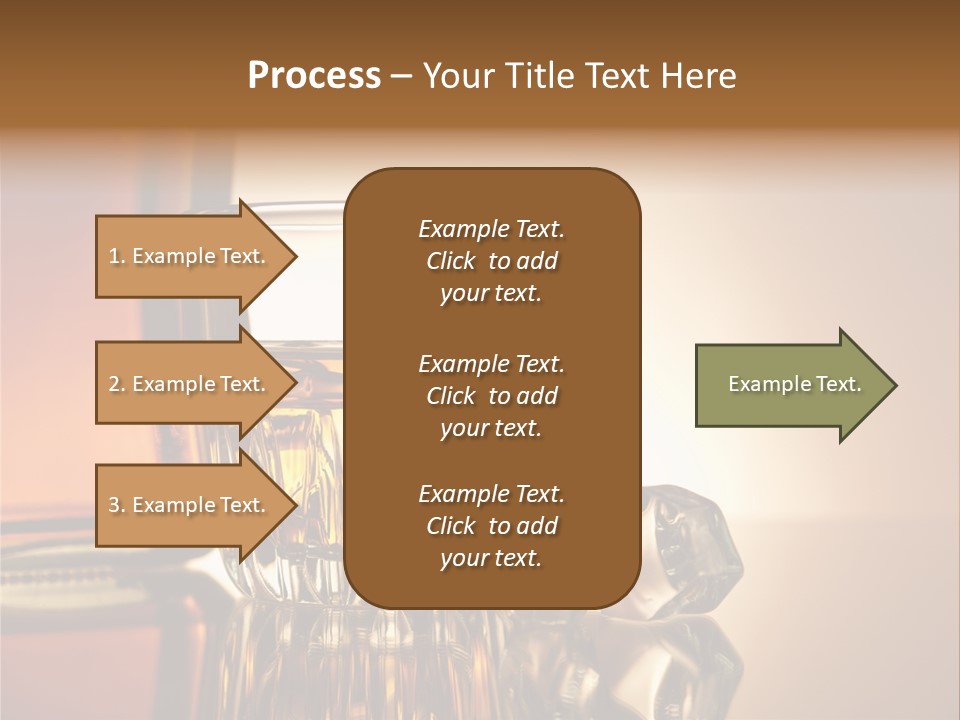 Process – Your Title Text Here

1. Example Text.

2. Example Text.

3. Example Text.

Example Text. Click to add your text.

Example Text. Click to add your text.

Example Text. Click to add your text.

Example Text.